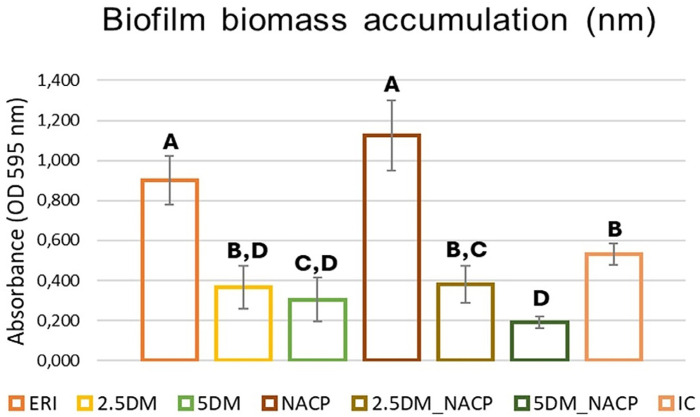 Biofilm biomass accumulation (nm)

Absorbance (OD 595 nm)

1,400
1,200
1,000
0,800
0,600
0,400
0,200
0,000

A
B,D
C,D
A
B,C
D
B

ERI 2.5DM 5DM NACP 2.5DM_NACP 5DM_NACP IC